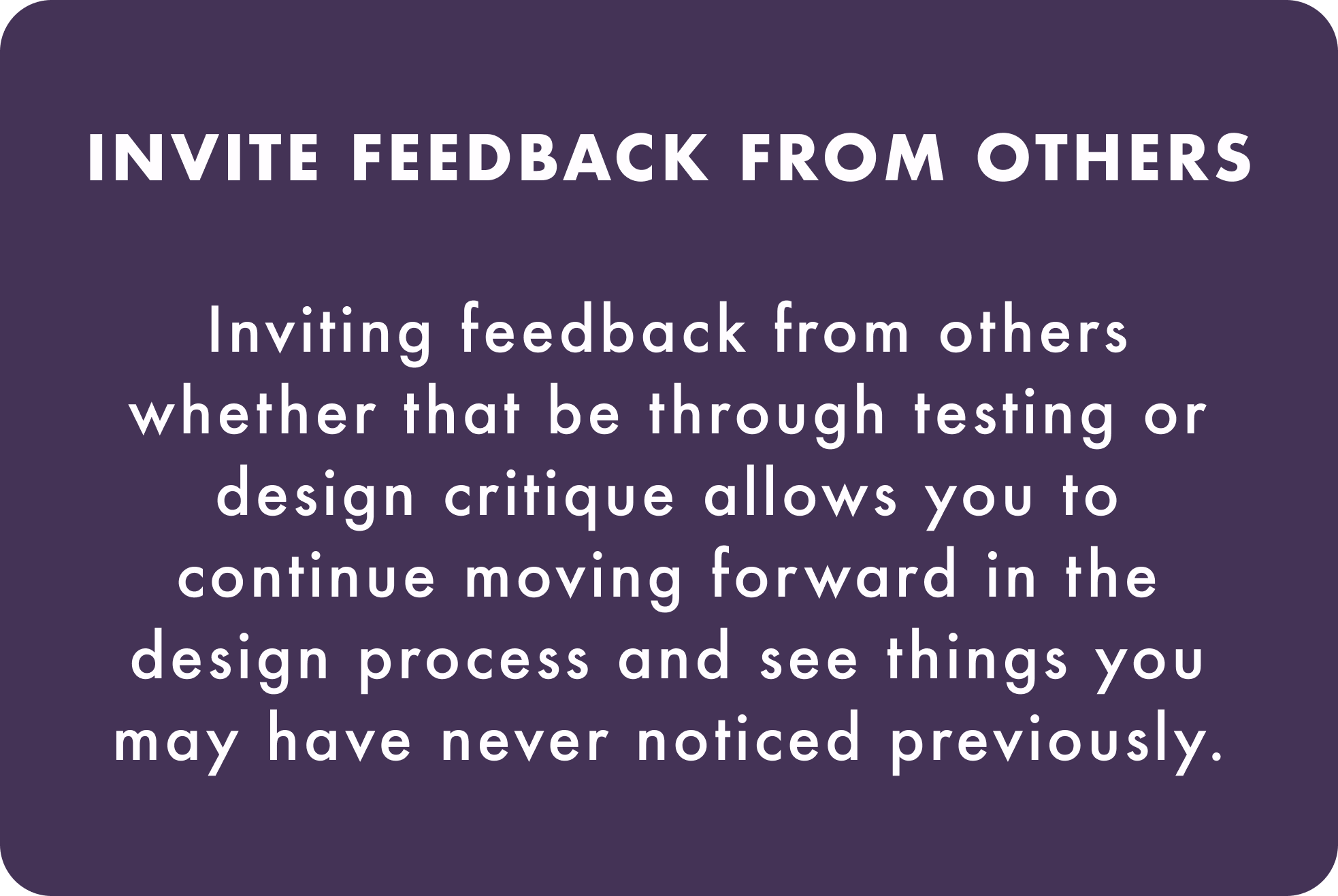 INVITE FEEDBACK FROM OTHERS

Inviting feedback from others whether that be through testing or design critique allows you to continue moving forward in the design process and see things you may have never noticed previously.